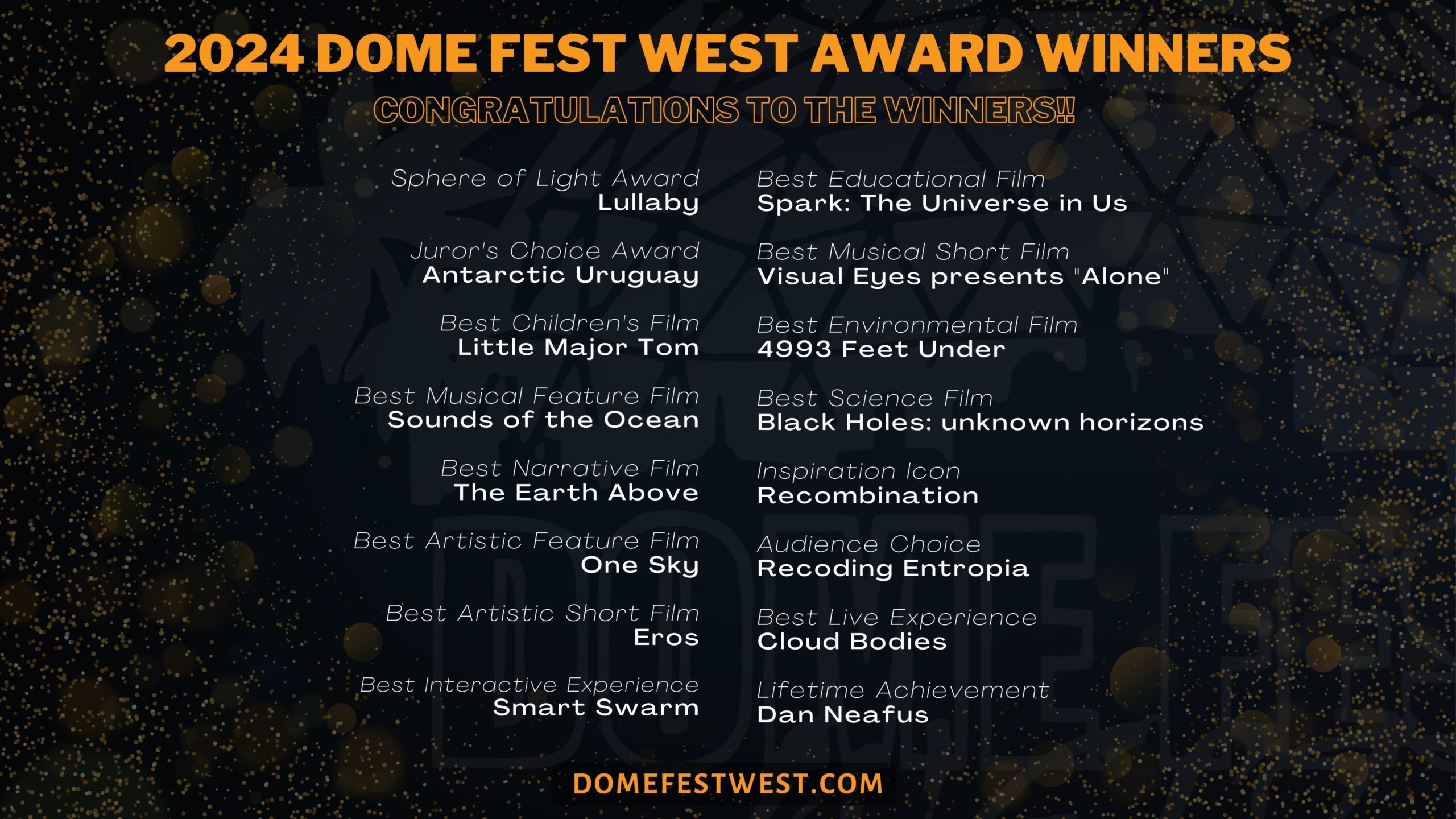 2024 DOME FEST WEST AWARD WINNERS

CONGRATULATIONS TO THE WINNERS!!

Sphere of Light Award
Lullaby

Juror's Choice Award
Antarctic Uruguay

Best Children's Film
Little Major Tom

Best Musical Feature Film
Sounds of the Ocean

Best Narrative Film
The Earth Above

Best Artistic Feature Film
One Sky

Best Artistic Short Film
Eros

Best Interactive Experience
Smart Swarm

Best Educational Film
Spark: The Universe in Us

Best Musical Short Film
Visual Eyes presents "Alone"

Best Environmental Film
4993 Feet Under

Best Science Film
Black Holes: unknown horizons

Inspiration Icon
Recombination

Audience Choice
Recoding Entropia

Best Live Experience
Cloud Bodies

Lifetime Achievement
Dan Neafus

DOMEFESTWEST.COM